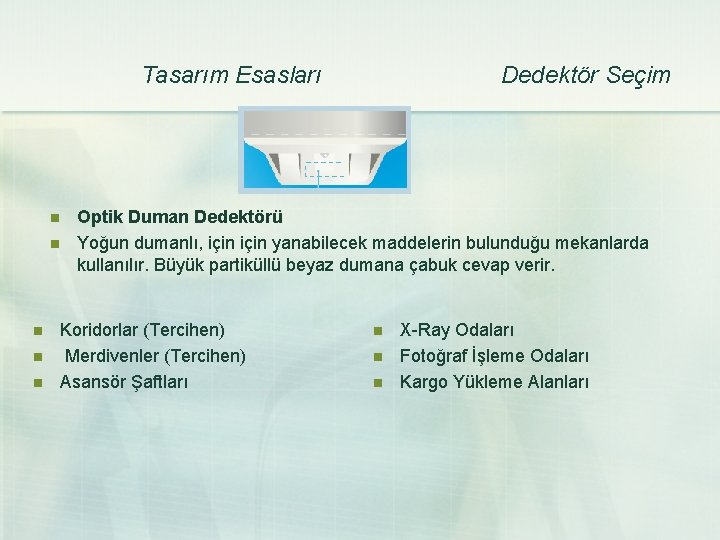 Tasarım Esasları Dedektör Seçim

- Optik Duman Dedektörü
- Yoğun dumanlı, için için yanabilecek maddelerin bulunduğu mekanlarda kullanılır. Büyük partiküllü beyaz dumana çabuk cevap verir.

- Koridorlar (Tercihen)
- Merdivenler (Tercihen)
- Asansör Şaftları

- X-Ray Odaları
- Fotoğraf İşleme Odaları
- Kargo Yükleme Alanları